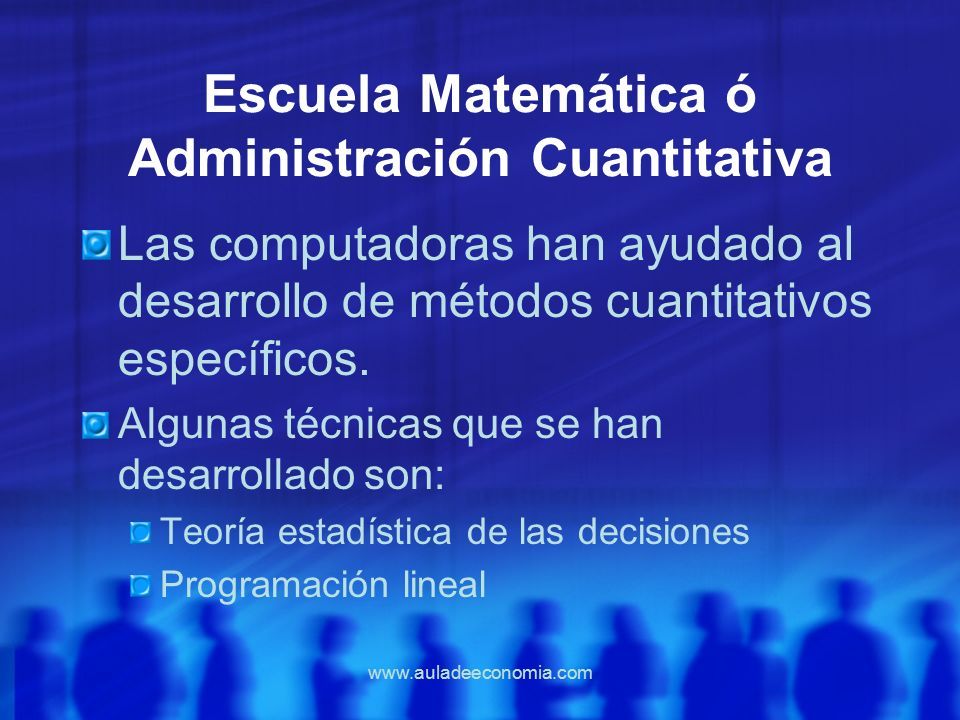 Escuela Matemática ó Administración Cuantitativa

Las computadoras han ayudado al desarrollo de métodos cuantitativos específicos.

Algunas técnicas que se han desarrollado son:

Teoría estadística de las decisiones

Programación lineal

www.auladeeconomia.com